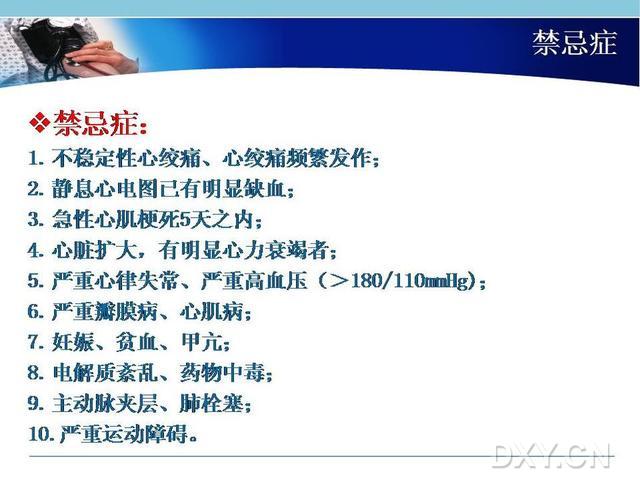 禁忌症

❖禁忌症：

1. 不稳定性心绞痛、心绞痛频繁发作；
2. 静息心电图已有明显缺血；
3. 急性心肌梗死5天之内；
4. 心脏扩大，有明显心力衰竭者；
5. 严重心律失常、严重高血压（＞180/110mmHg）；
6. 严重瓣膜病、心肌病；
7. 妊娠、贫血、甲亢；
8. 电解质紊乱、药物中毒；
9. 主动脉夹层、肺栓塞；
10. 严重运动障碍。

DXY.CN